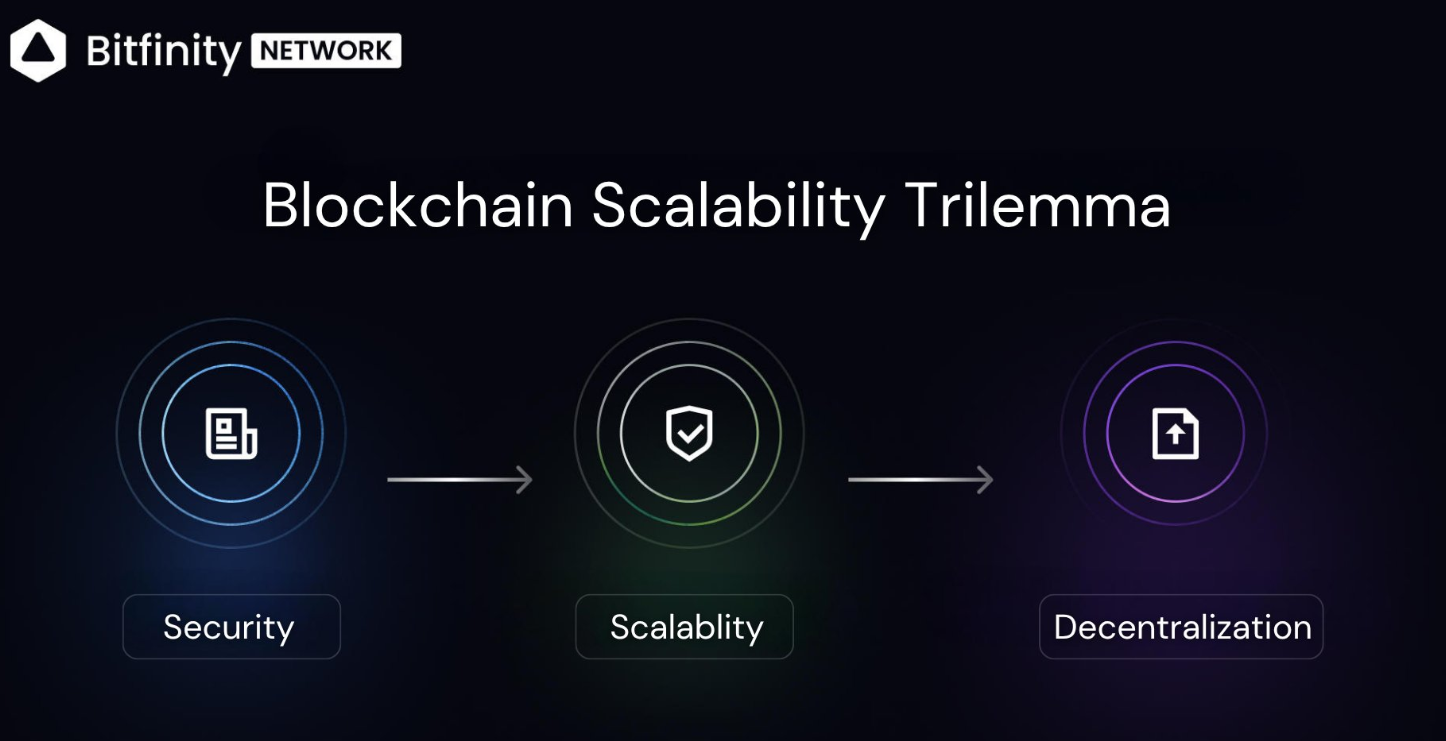 Bitfinity NETWORK

Blockchain Scalability Trilemma

Security

Scalablity

Decentralization